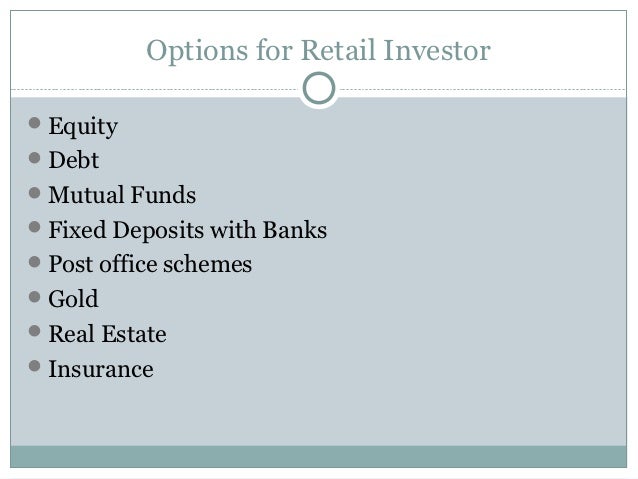 Options for Retail Investor

- Equity
- Debt
- Mutual Funds
- Fixed Deposits with Banks
- Post office schemes
- Gold
- Real Estate
- Insurance